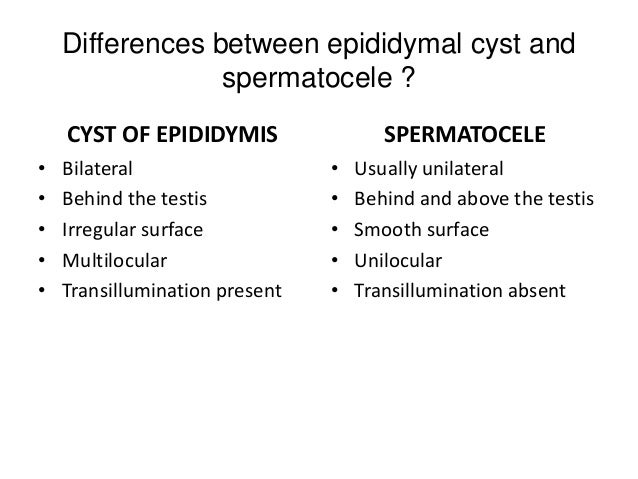 Differences between epididymal cyst and spermatocele ?

CYST OF EPIDIDYMIS
• Bilateral
• Behind the testis
• Irregular surface
• Multilocular
• Transillumination present

SPERMATOCELE
• Usually unilateral
• Behind and above the testis
• Smooth surface
• Unilocular
• Transillumination absent